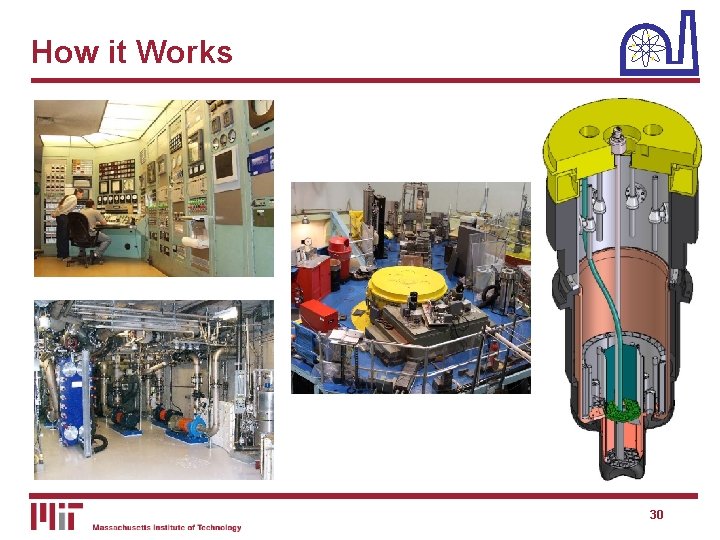 How it Works

MIT Massachusetts Institute of Technology

30